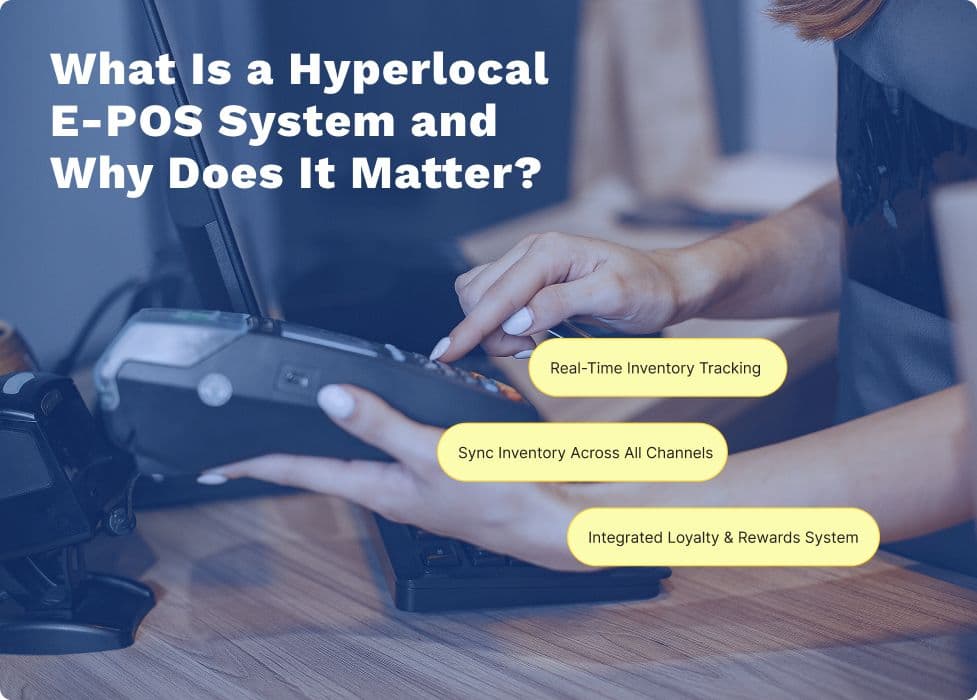 What Is a Hyperlocal E-POS System and Why Does It Matter?

Real-Time Inventory Tracking

Sync Inventory Across All Channels

Integrated Loyalty & Rewards System